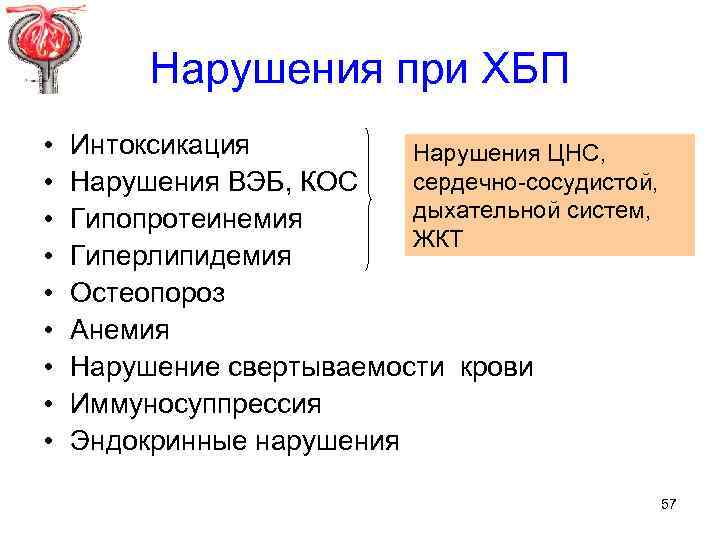 Нарушения при ХБП

• Интоксикация
• Нарушения ВЭБ, КОС
• Гипопротеинемия
• Гиперлипидемия
• Остеопороз
• Анемия
• Нарушение свертываемости крови
• Иммуносуппрессия
• Эндокринные нарушения

Нарушения ЦНС, сердечно-сосудистой, дыхательной систем, ЖКТ

57